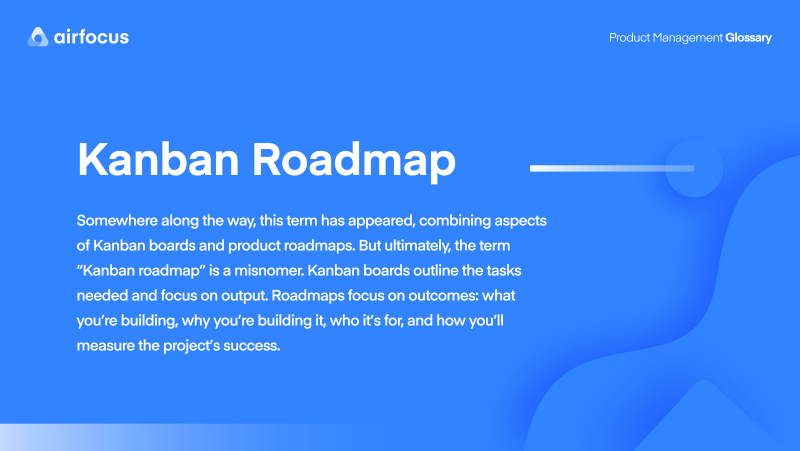 airfocus

Product Management Glossary

Kanban Roadmap

Somewhere along the way, this term has appeared, combining aspects of Kanban boards and product roadmaps. But ultimately, the term “Kanban roadmap” is a misnomer. Kanban boards outline the tasks needed and focus on output. Roadmaps focus on outcomes: what you’re building, why you’re building it, who it’s for, and how you’ll measure the project’s success.